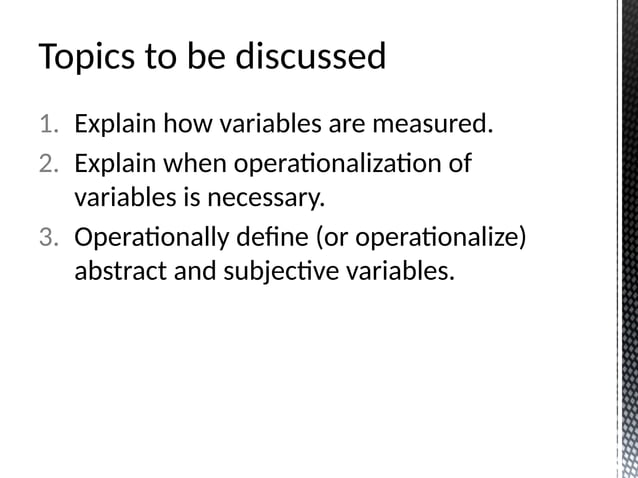 Topics to be discussed

1. Explain how variables are measured.
2. Explain when operationalization of variables is necessary.
3. Operationally define (or operationalize) abstract and subjective variables.